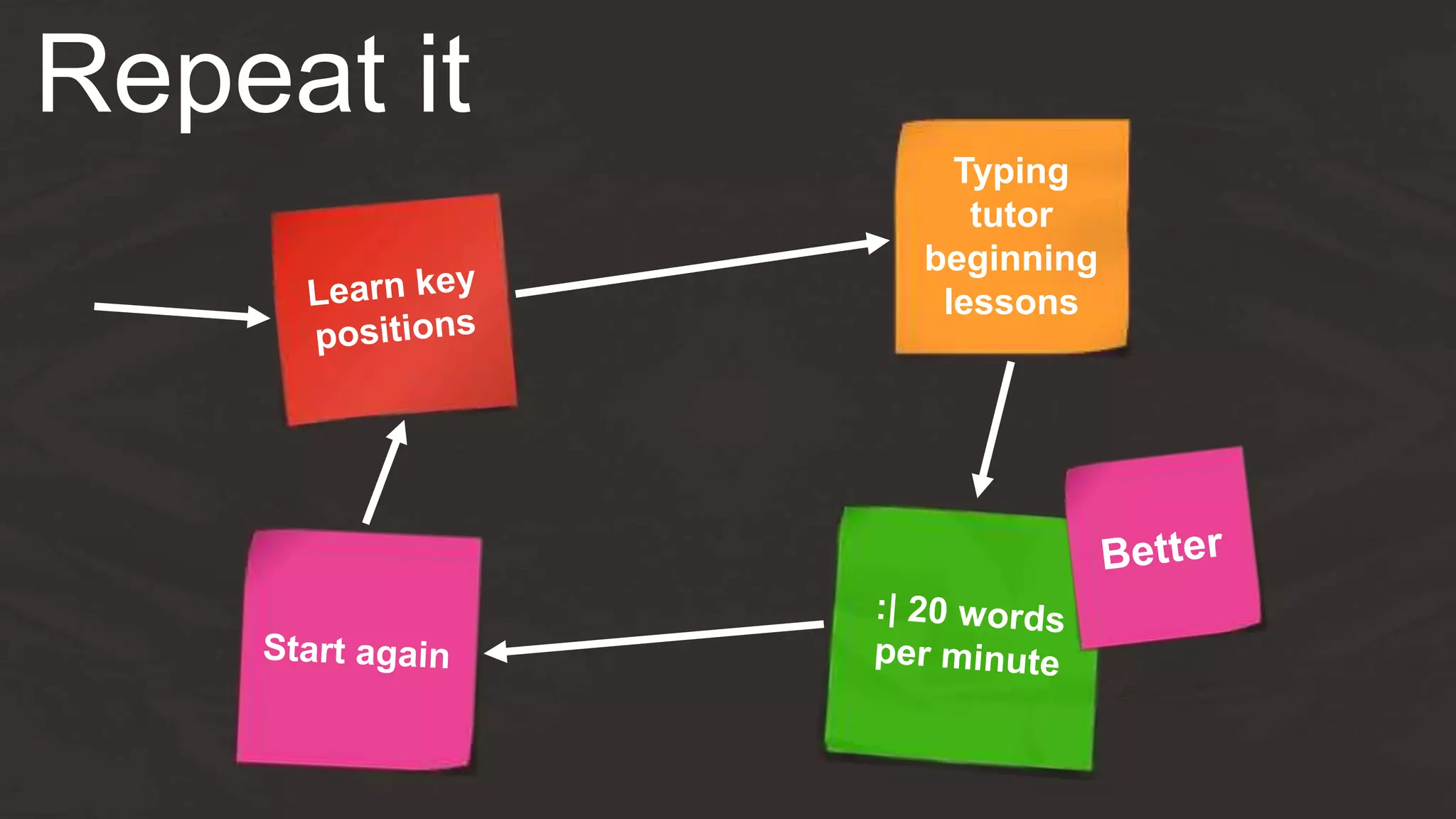 Repeat it

Learn key positions

Typing tutor beginning lessons

:| 20 words per minute

Better

Start again